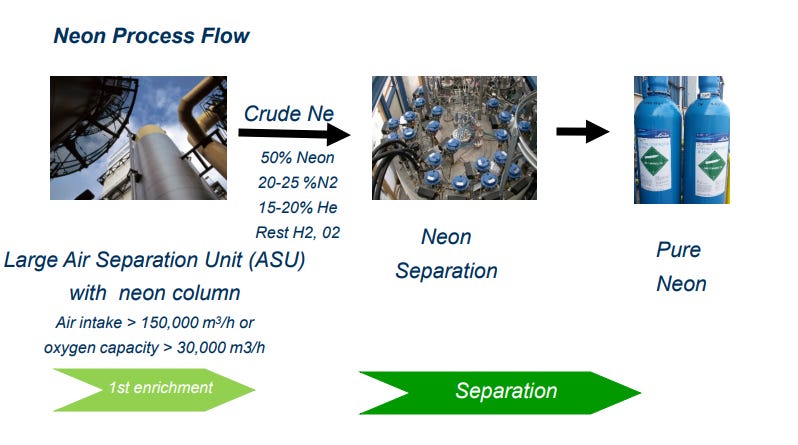 Neon Process Flow

Crude Ne

50% Neon
20-25 %N2
15-20% He
Rest H2, 02

Large Air Separation Unit (ASU) with neon column
Air intake > 150,000 m³/h or oxygen capacity > 30,000 m3/h

Neon Separation

Pure Neon

1st enrichment

Separation